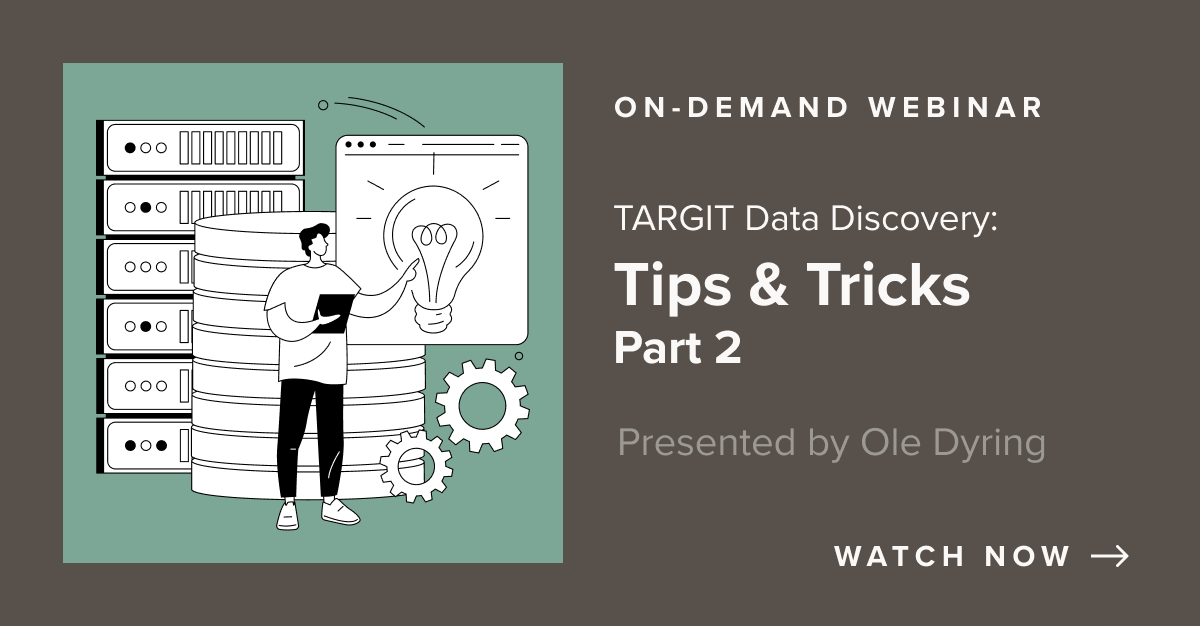 ON-DEMAND WEBINAR

TARGIT Data Discovery:

Tips & Tricks

Part 2

Presented by Ole Dyring

WATCH NOW →